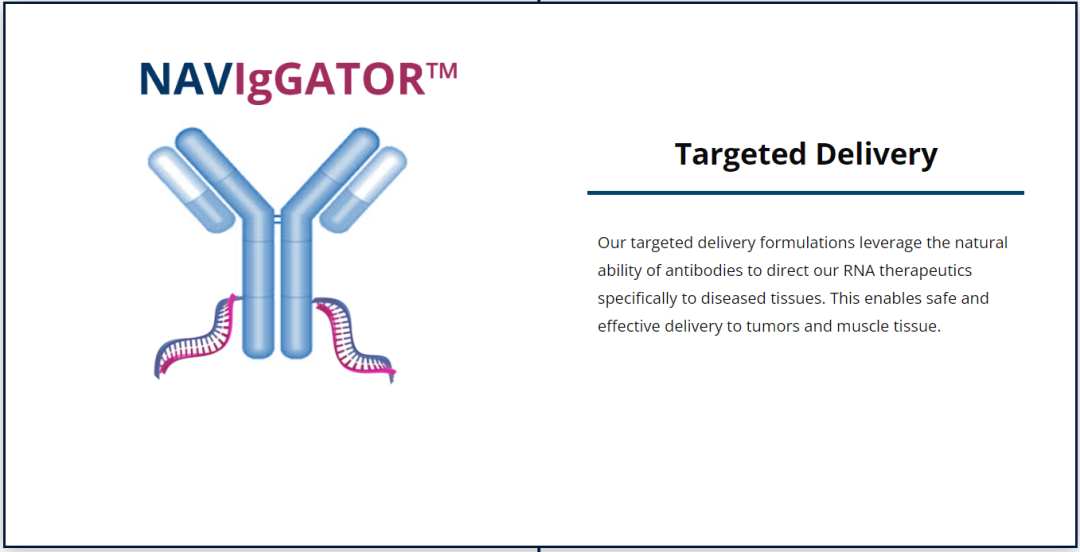 NAVIgGATOR™

Targeted Delivery

Our targeted delivery formulations leverage the natural ability of antibodies to direct our RNA therapeutics specifically to diseased tissues. This enables safe and effective delivery to tumors and muscle tissue.